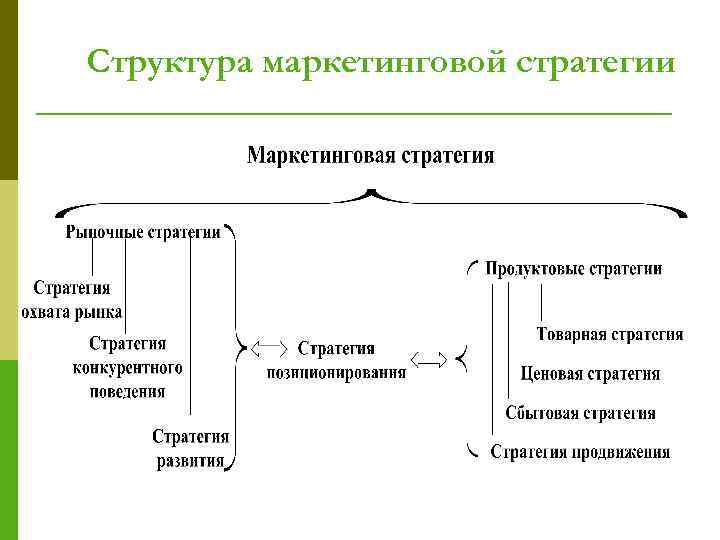 Структура маркетинговой стратегии

Маркетинговая стратегия

Рыночные стратегии

Стратегия охвата рынка

Стратегия конкурентного поведения

Стратегия развития

Стратегия позиционирования

Продуктовые стратегии

Товарная стратегия

Ценовая стратегия

Сбытовая стратегия

Стратегия продвижения